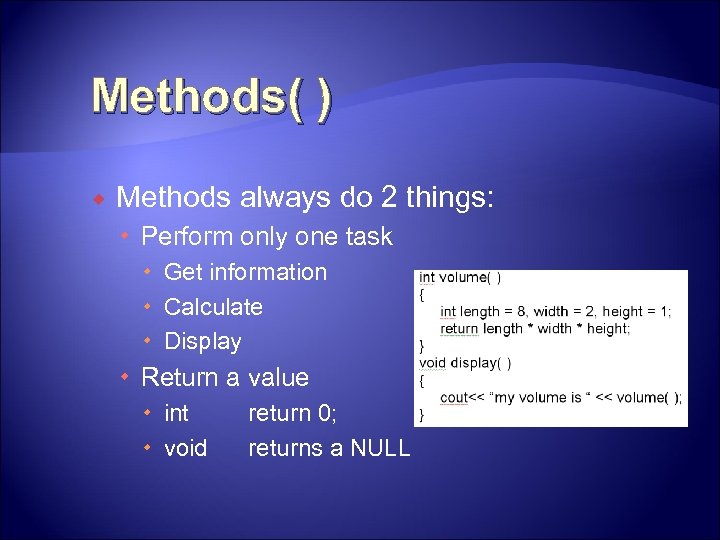 Methods( )

Methods always do 2 things:
Perform only one task
Get information
Calculate
Display
Return a value
int return 0;
void returns a NULL

int volume( )
{
int length = 8, width = 2, height = 1;
return length * width * height;
}
void display( )
{
cout<< “my volume is “ << volume( );
}